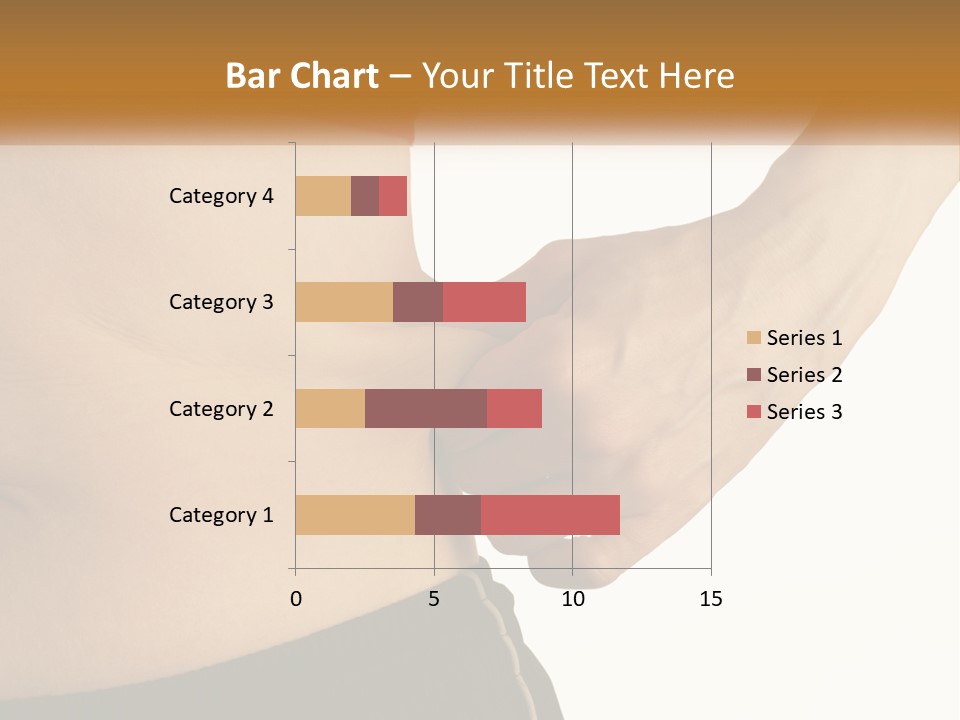 Bar Chart – Your Title Text Here

Category 4
Category 3
Category 2
Category 1

0
5
10
15

Series 1
Series 2
Series 3